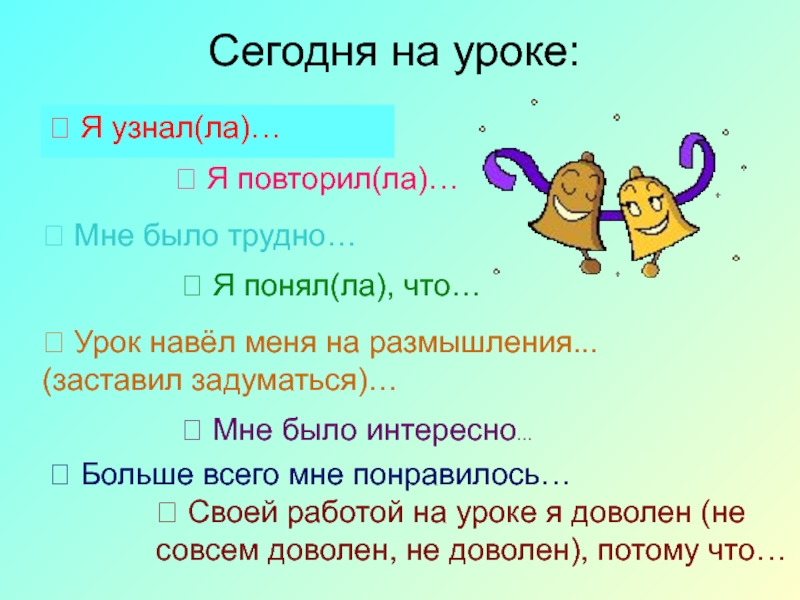 Сегодня на уроке:

 Я узнал(ла)…

 Я повторил(ла)…

 Мне было трудно…

 Я понял(ла), что…

 Урок навёл меня на размышления... (заставил задуматься)…

 Мне было интересно...

 Больше всего мне понравилось…

 Своей работой на уроке я доволен (не совсем доволен, не доволен), потому что…